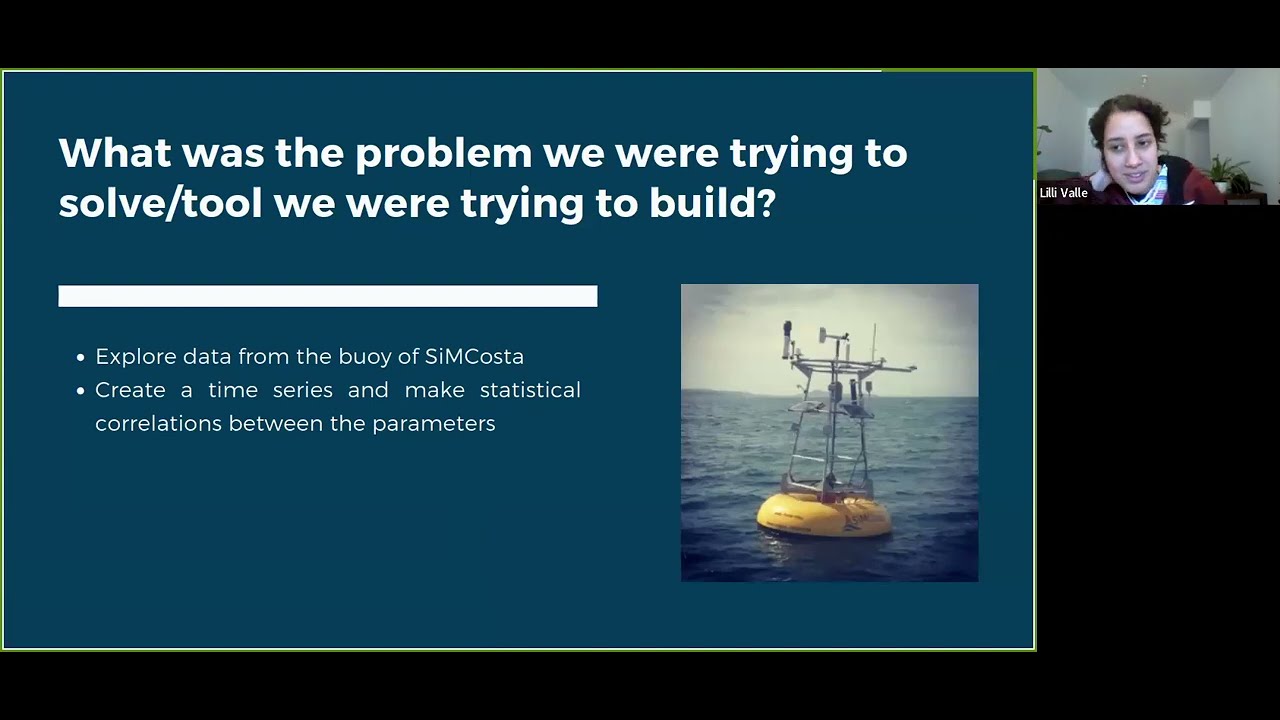 What was the problem we were trying to solve/tool we were trying to build?

• Explore data from the buoy of SiMCosta
• Create a time series and make statistical correlations between the parameters

Lilli Valle